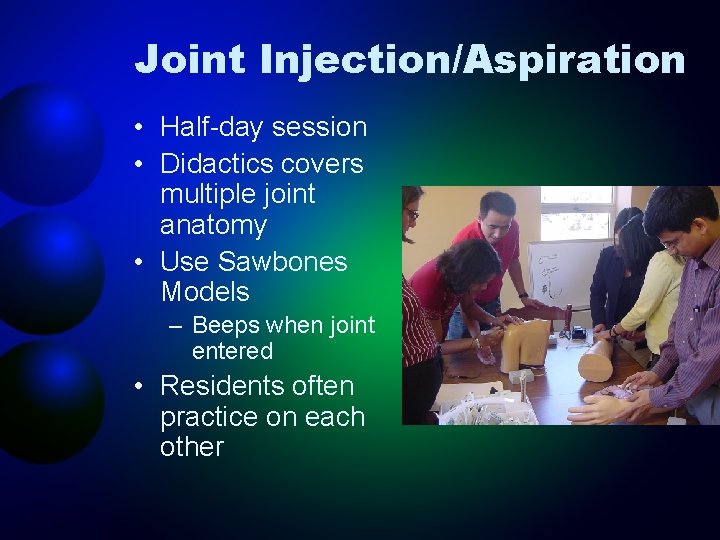 Joint Injection/Aspiration

• Half-day session
• Didactics covers multiple joint anatomy
• Use Sawbones Models
  – Beeps when joint entered
• Residents often practice on each other